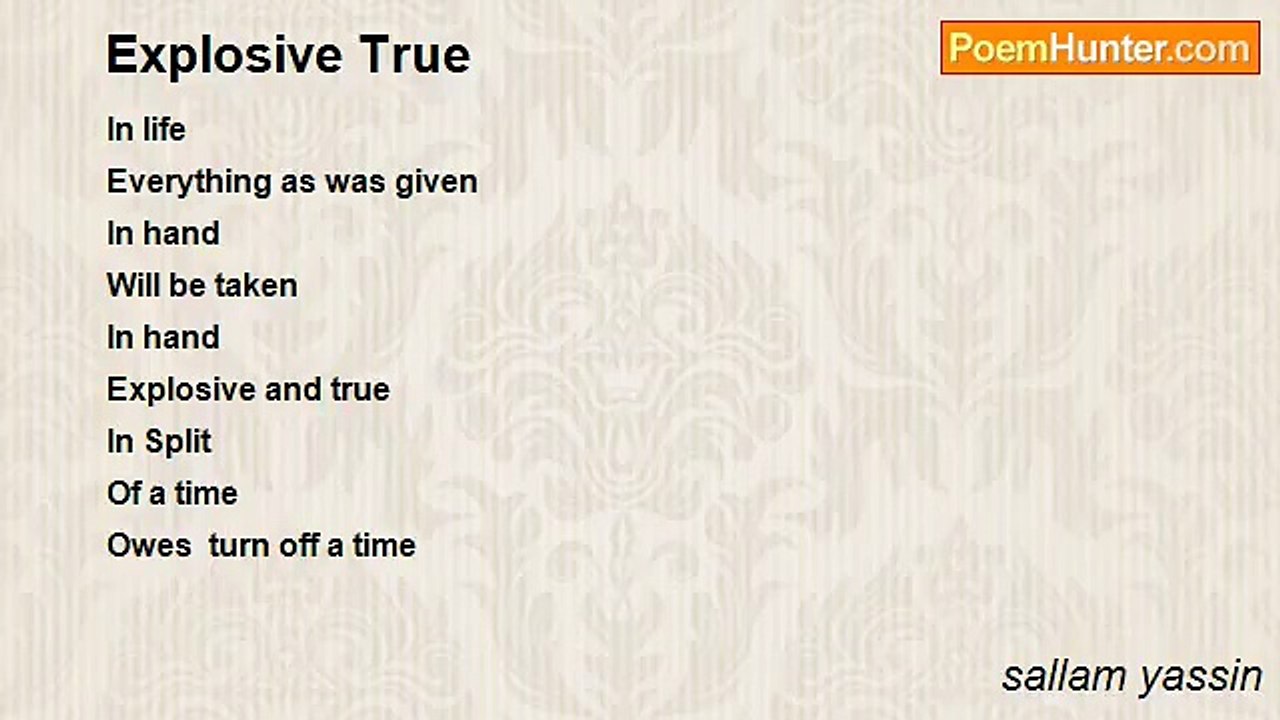 Explosive True

PoemHunter.com

In life
Everything as was given
In hand
Will be taken
In hand
Explosive and true
In Split
Of a time
Owes turn off a time

sallam yassin